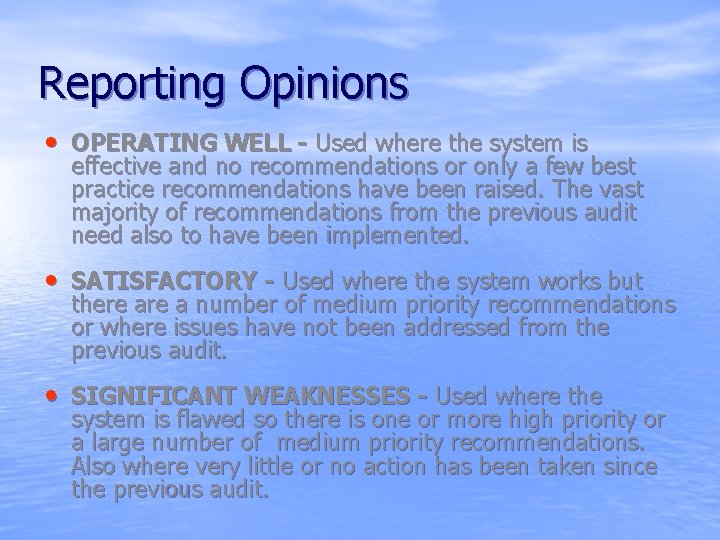 Reporting Opinions

• OPERATING WELL - Used where the system is effective and no recommendations or only a few best practice recommendations have been raised. The vast majority of recommendations from the previous audit need also to have been implemented.

• SATISFACTORY - Used where the system works but there are a number of medium priority recommendations or where issues have not been addressed from the previous audit.

• SIGNIFICANT WEAKNESSES - Used where the system is flawed so there is one or more high priority or a large number of medium priority recommendations. Also where very little or no action has been taken since the previous audit.